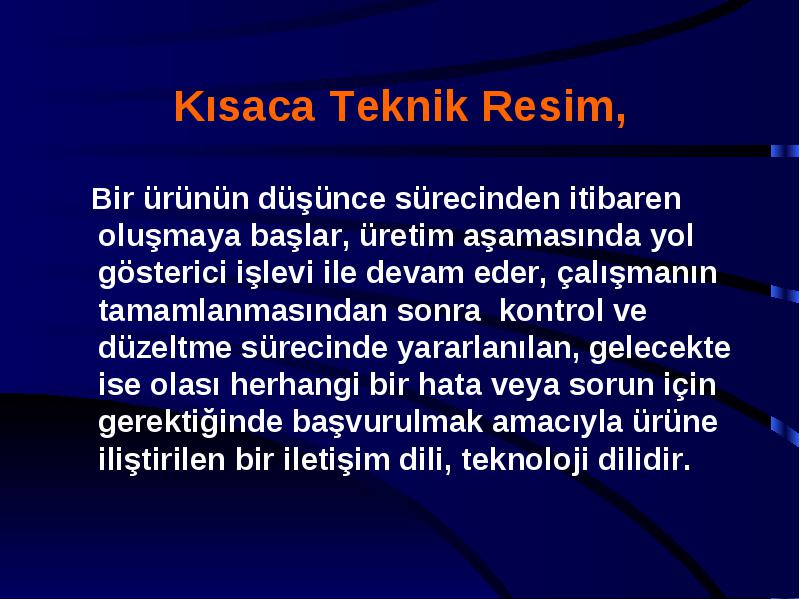 Kısaca Teknik Resim,

Bir ürünün düşünce sürecinden itibaren oluşmaya başlar, üretim aşamasında yol gösterici işlevi ile devam eder, çalışmanın tamamlanmasından sonra kontrol ve düzeltme sürecinde yararlanılan, gelecekte ise olası herhangi bir hata veya sorun için gerektiğinde başvurulmak amacıyla ürüne iliştirilen bir iletişim dili, teknoloji dilidir.